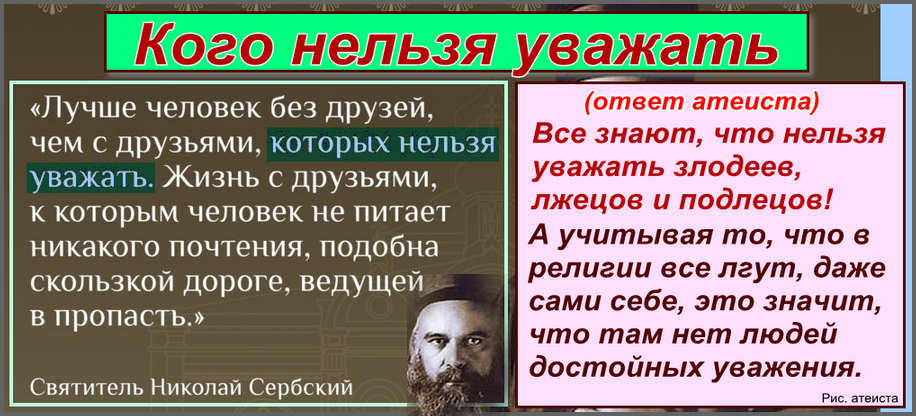 Кого нельзя уважать

«Лучше человек без друзей, чем с друзьями, которых нельзя уважать. Жизнь с друзьями, к которым человек не питает никакого почтения, подобна скользкой дороге, ведущей в пропасть.»

Святитель Николай Сербский

(ответ атеиста)
Все знают, что нельзя уважать злодеев, лжецов и подлецов!
А учитывая то, что в религии все лгут, даже сами себе, это значит, что там нет людей достойных уважения.

Рис. атеиста